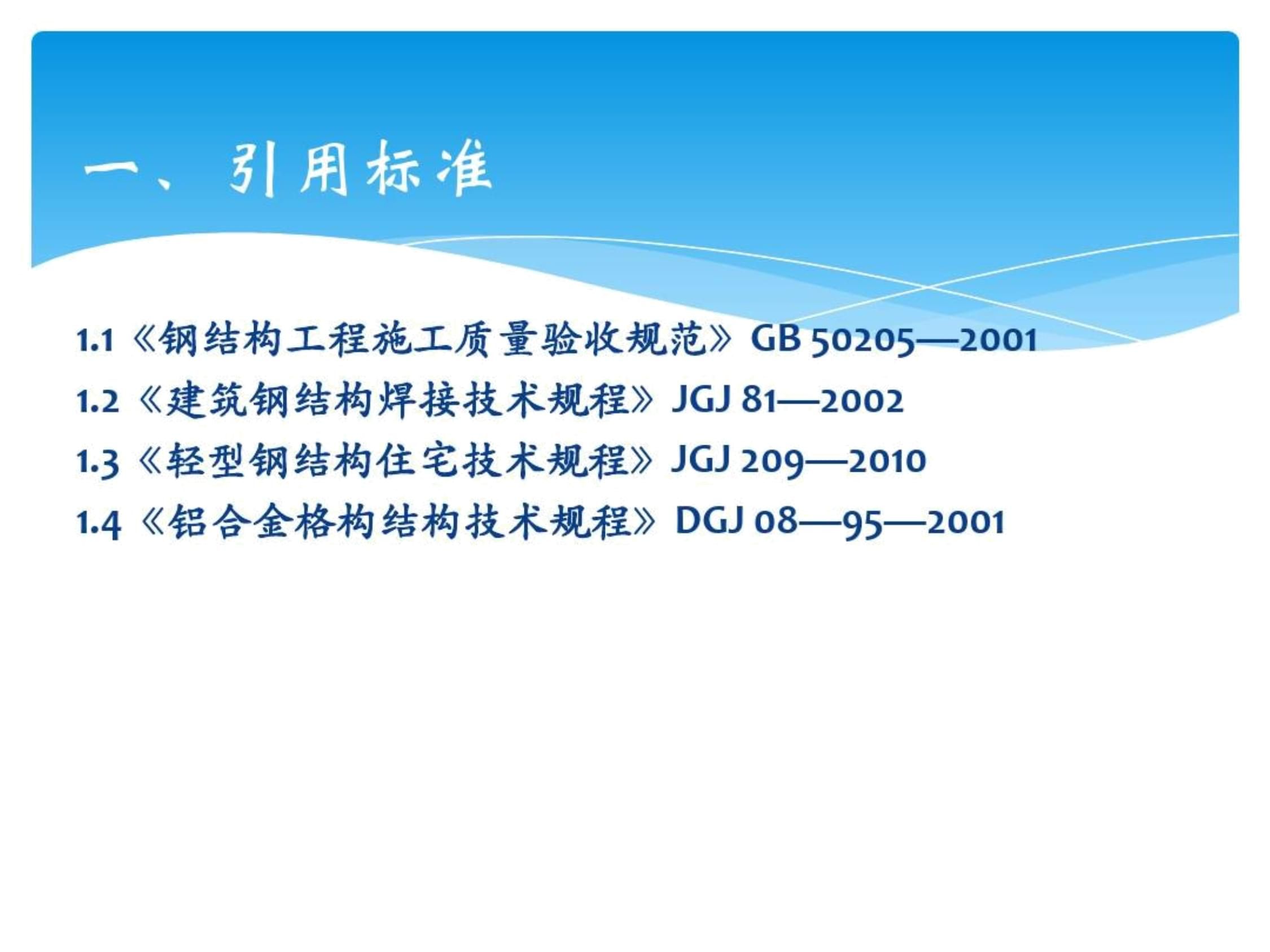 一、引用标准

1.1《钢结构工程施工质量验收规范》GB 50205—2001

1.2《建筑钢结构焊接技术规程》JGJ 81—2002

1.3《轻型钢结构住宅技术规程》JGJ 209—2010

1.4《铝合金格构结构技术规程》DGJ 08—95—2001